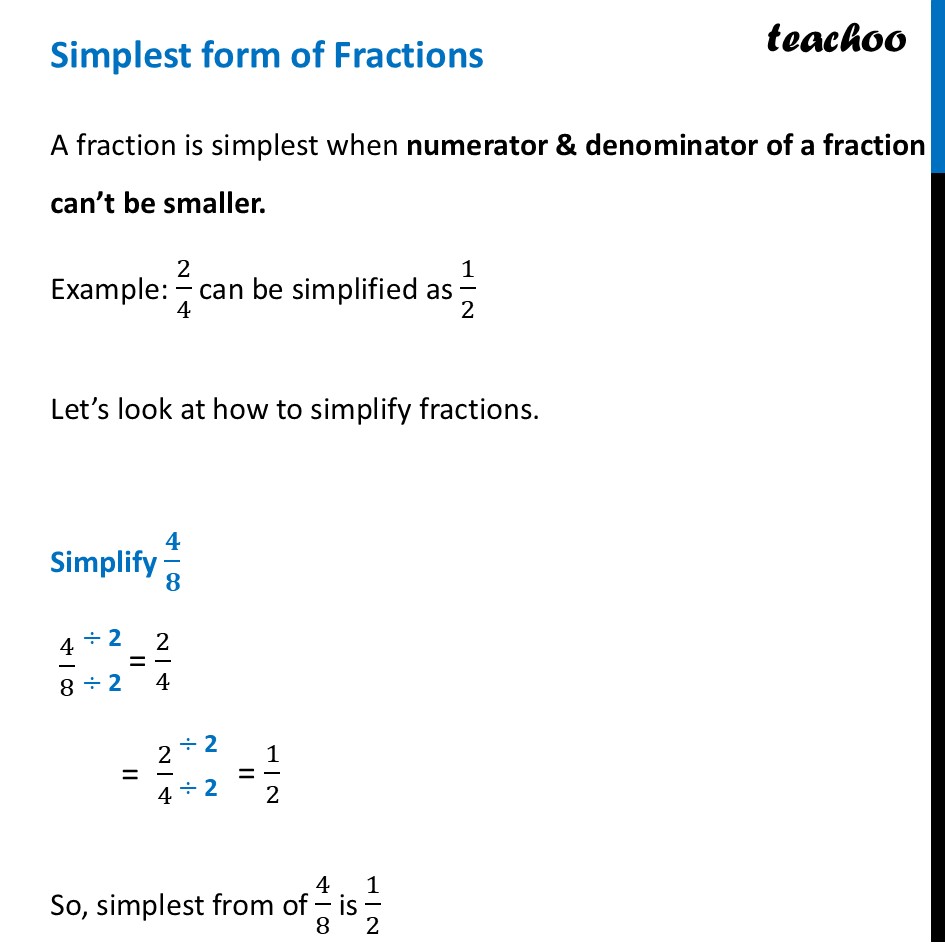 Simplest form of Fractions

teachoo

A fraction is simplest when **numerator & denominator of a fraction can't be smaller.**

Example: $\frac{2}{4}$ can be simplified as $\frac{1}{2}$

Let's look at how to simplify fractions.

Simplify $\frac{4}{8}$

$\frac{4 \div 2}{8 \div 2} = \frac{2}{4}$

$= \frac{2 \div 2}{4 \div 2} = \frac{1}{2}$

So, simplest from of $\frac{4}{8}$ is $\frac{1}{2}$